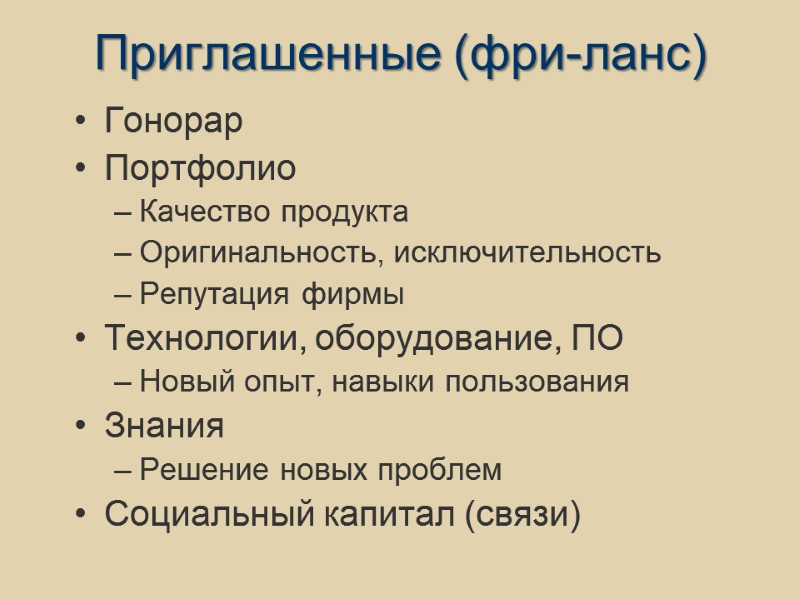 Приглашенные (фри-ланс)

• Гонорар
• Портфолио
– Качество продукта
– Оригинальность, исключительность
– Репутация фирмы
• Технологии, оборудование, ПО
– Новый опыт, навыки пользования
• Знания
– Решение новых проблем
• Социальный капитал (связи)